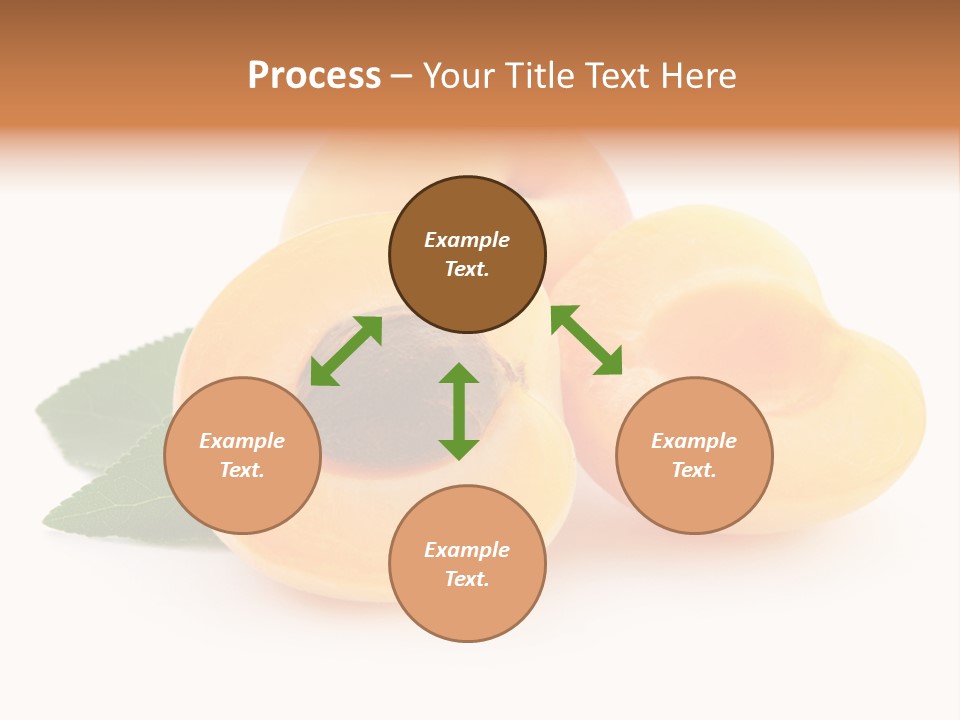 Process – Your Title Text Here

Example Text.

Example Text.

Example Text.

Example Text.